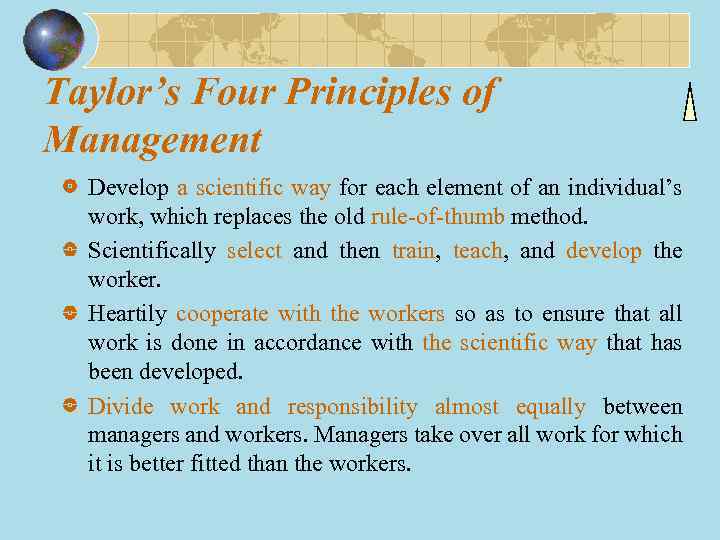 Taylor's Four Principles of Management

Develop a scientific way for each element of an individual's work, which replaces the old rule-of-thumb method.

Scientifically select and then train, teach, and develop the worker.

Heartily cooperate with the workers so as to ensure that all work is done in accordance with the scientific way that has been developed.

Divide work and responsibility almost equally between managers and workers. Managers take over all work for which it is better fitted than the workers.